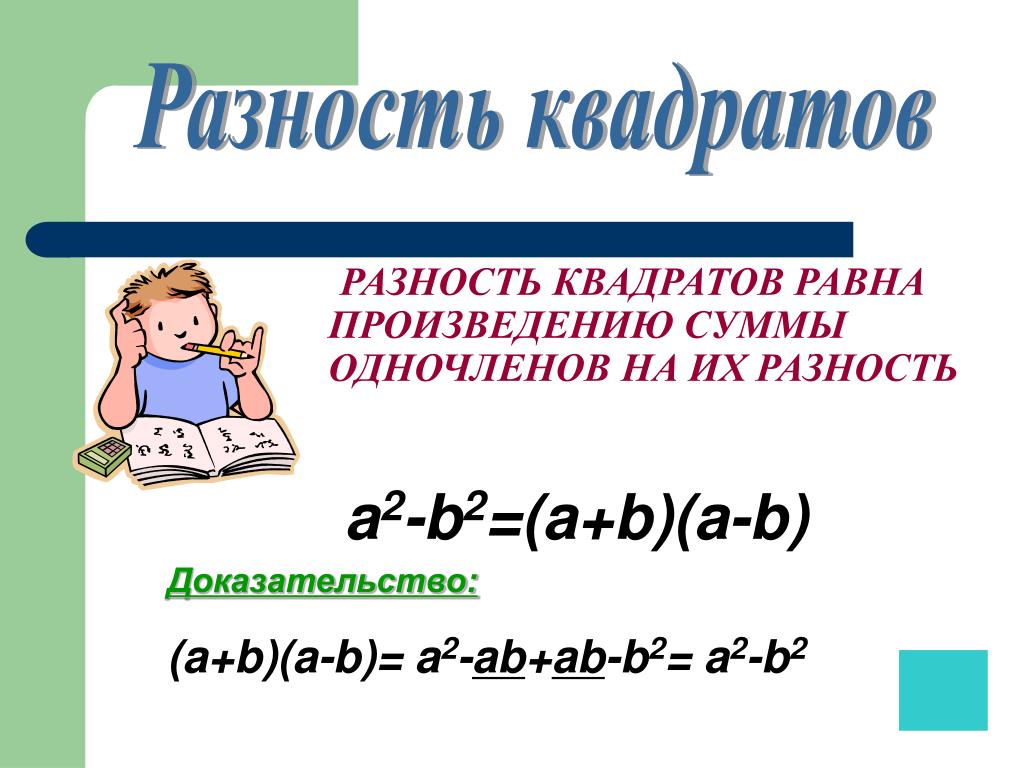 Разность квадратов

РАЗНОСТЬ КВАДРАТОВ РАВНА ПРОИЗВЕДЕНИЮ СУММЫ ОДНОЧЛЕНОВ НА ИХ РАЗНОСТЬ

$a^2-b^2=(a+b)(a-b)$

Доказательство:

$(a+b)(a-b)= a^2-\underline{ab}+\underline{ab}-b^2= a^2-b^2$